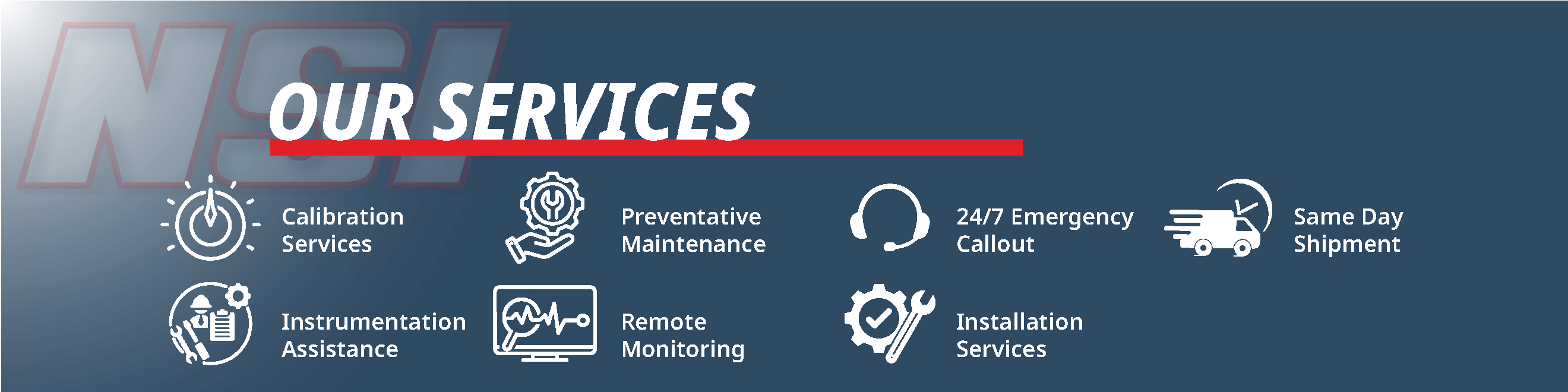 NSI

OUR SERVICES

Calibration Services

Preventative Maintenance

24/7 Emergency Callout

Same Day Shipment

Instrumentation Assistance

Remote Monitoring

Installation Services